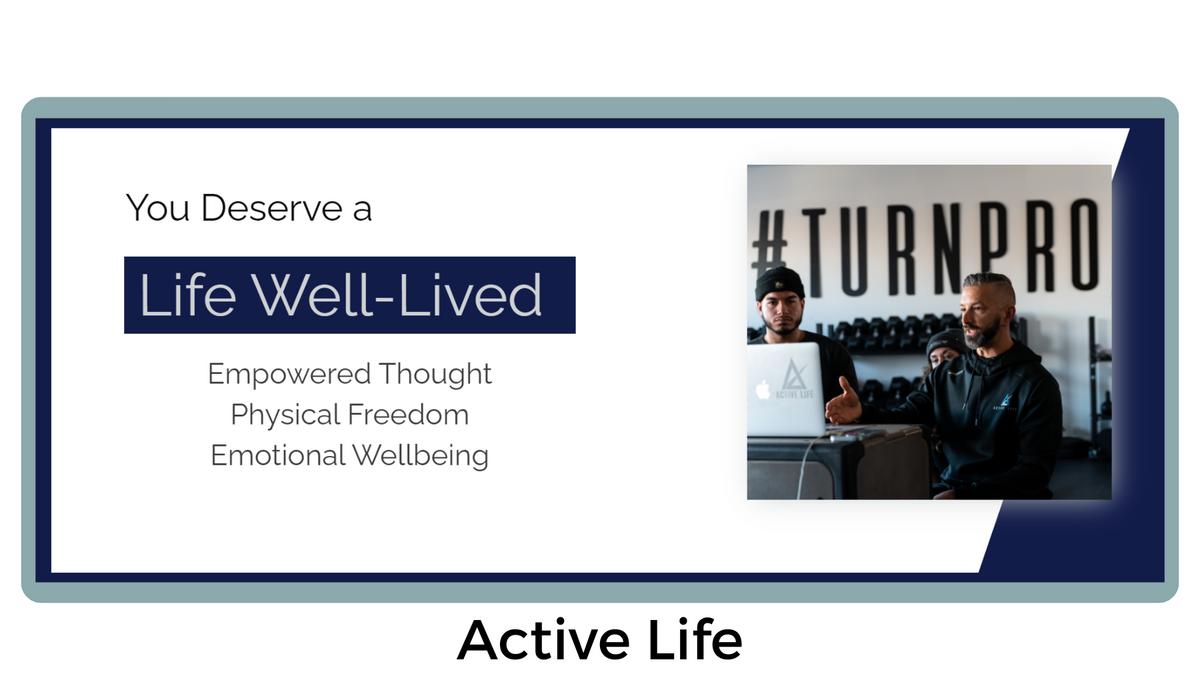 You Deserve a

Life Well-Lived

Empowered Thought
Physical Freedom
Emotional Wellbeing

#TURNPRO

ACTIVE LIFE

Active Life